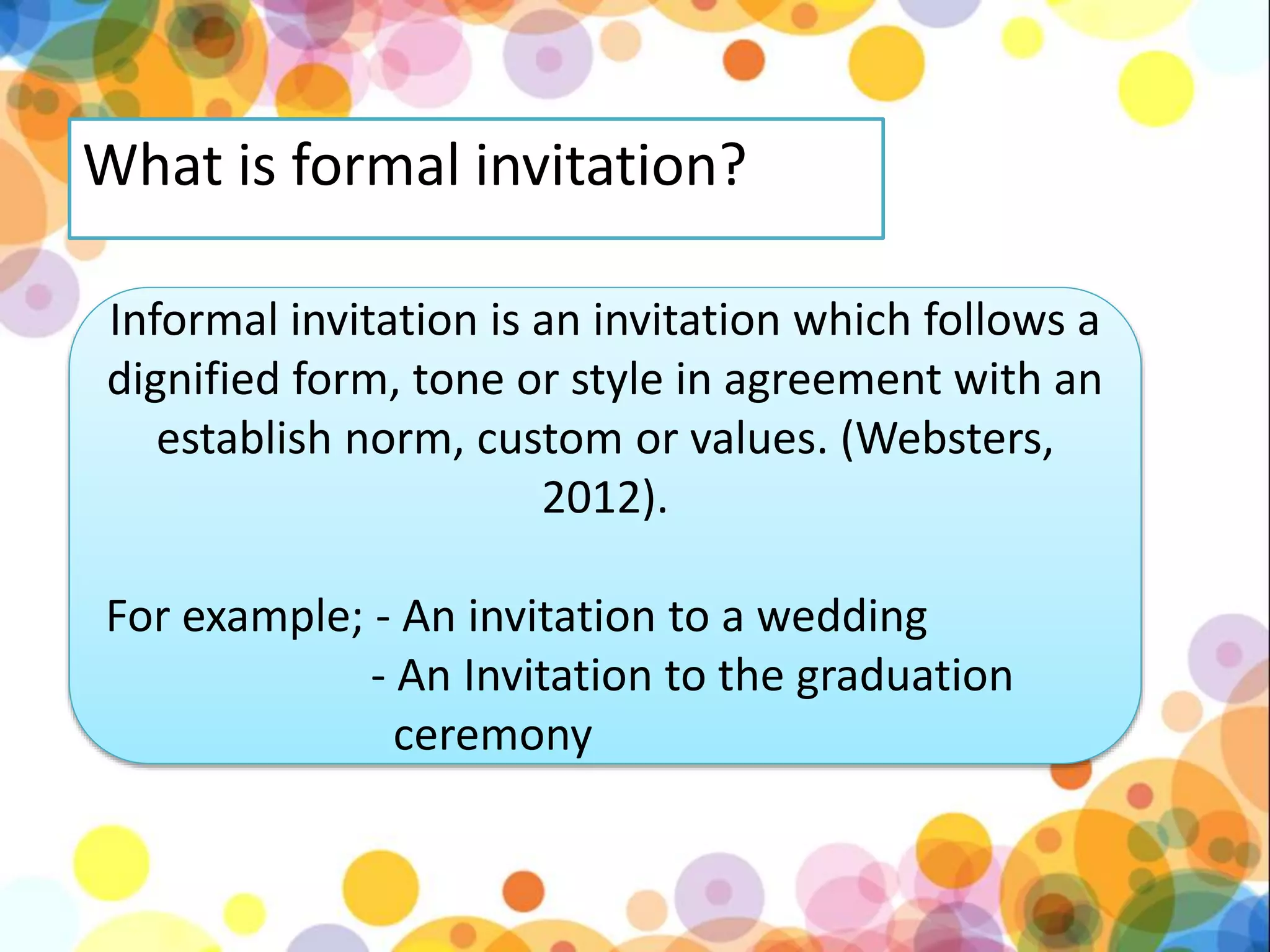 What is formal invitation?

Informal invitation is an invitation which follows a dignified form, tone or style in agreement with an establish norm, custom or values. (Websters, 2012).

For example; - An invitation to a wedding
- An Invitation to the graduation ceremony